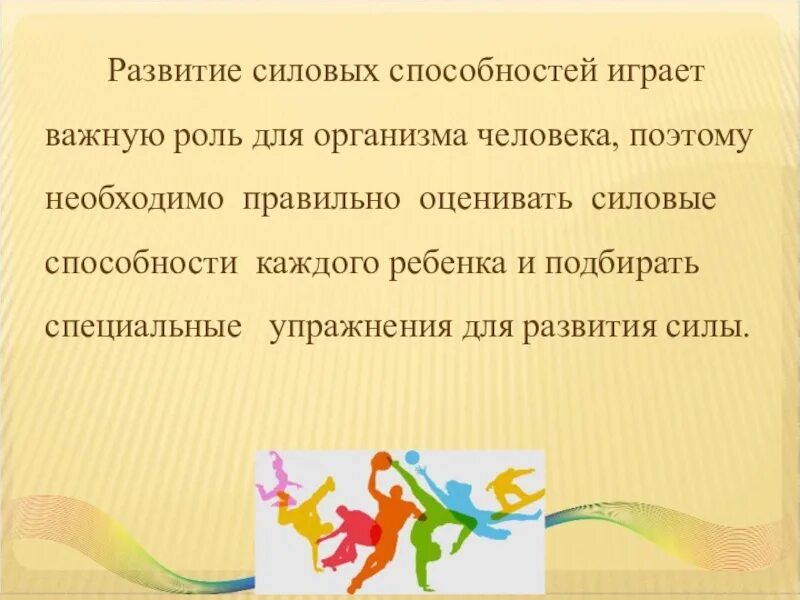 Развитие силовых способностей играет важную роль для организма человека, поэтому необходимо правильно оценивать силовые способности каждого ребенка и подбирать специальные упражнения для развития силы.